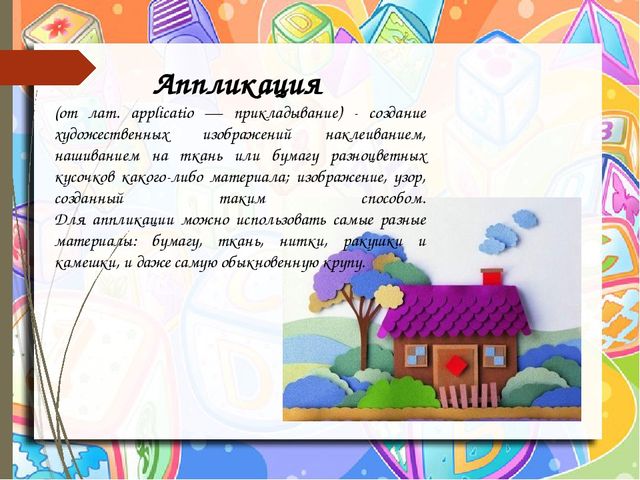 Аппликация

(от лат. applicatio — прикладывание) - создание художественных изображений наклеиванием, нашиванием на ткань или бумагу разноцветных кусочков какого-либо материала; изображение, узор, созданный таким способом.
Для аппликации можно использовать самые разные материалы: бумагу, ткань, нитки, ракушки и камешки, и даже самую обыкновенную крупу.